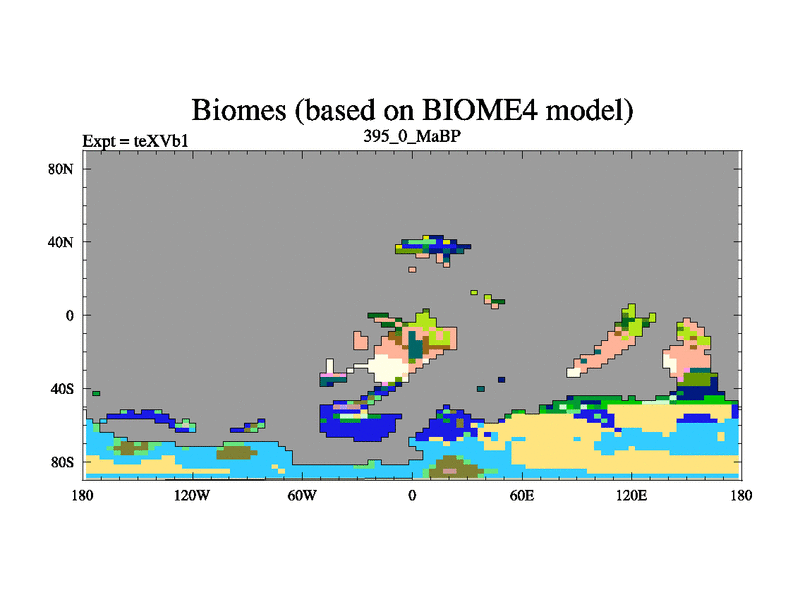 Biomes (based on BIOME4 model)

Expt = teXVb1

395_0_MaBP

80N

40N

0

40S

80S

180

120W

60W

0

60E

120E

180